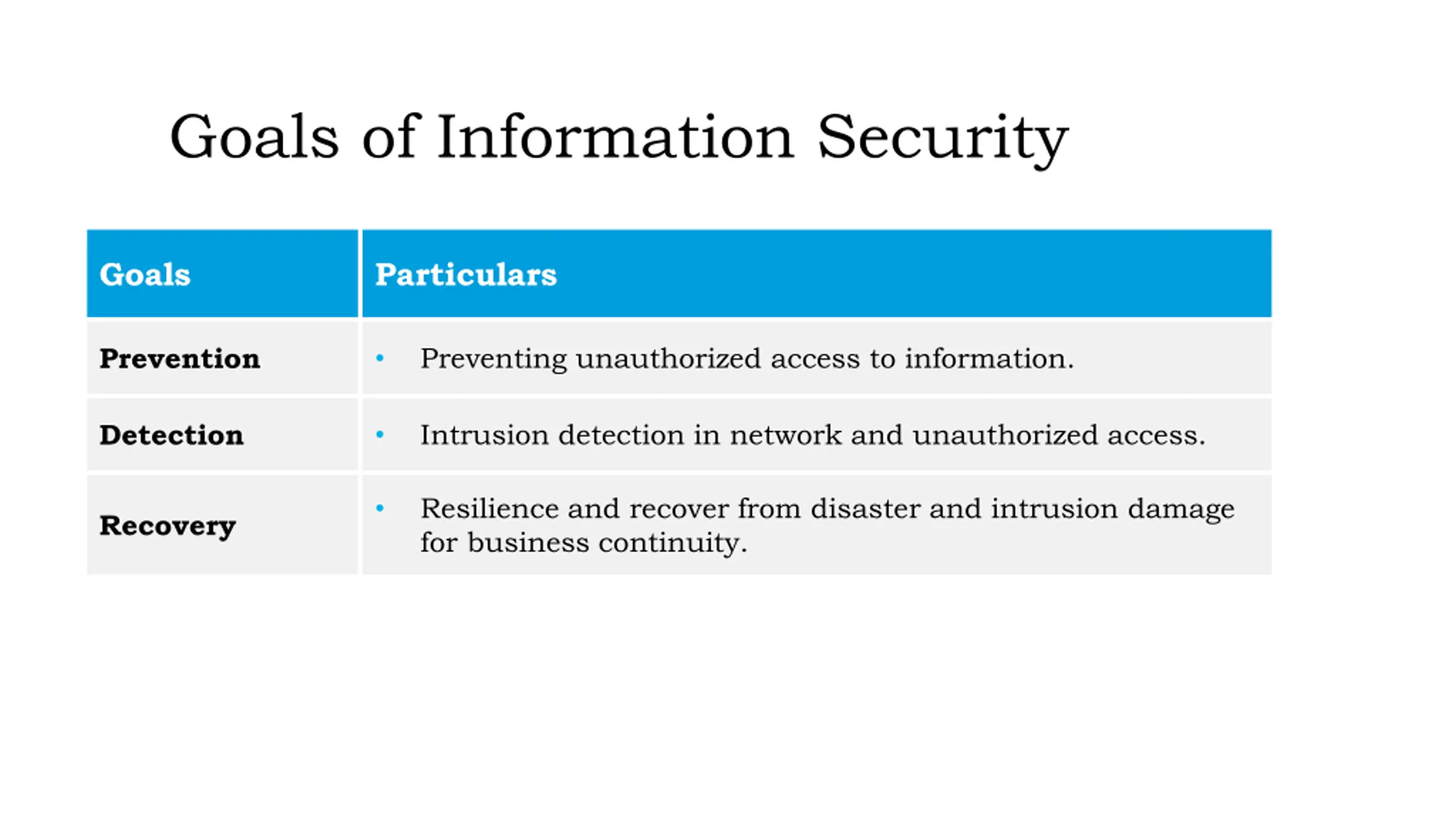 Goals of Information Security

| Goals | Particulars |
|---|---|
| Prevention | • Preventing unauthorized access to information. |
| Detection | • Intrusion detection in network and unauthorized access. |
| Recovery | • Resilience and recover from disaster and intrusion damage for business continuity. |